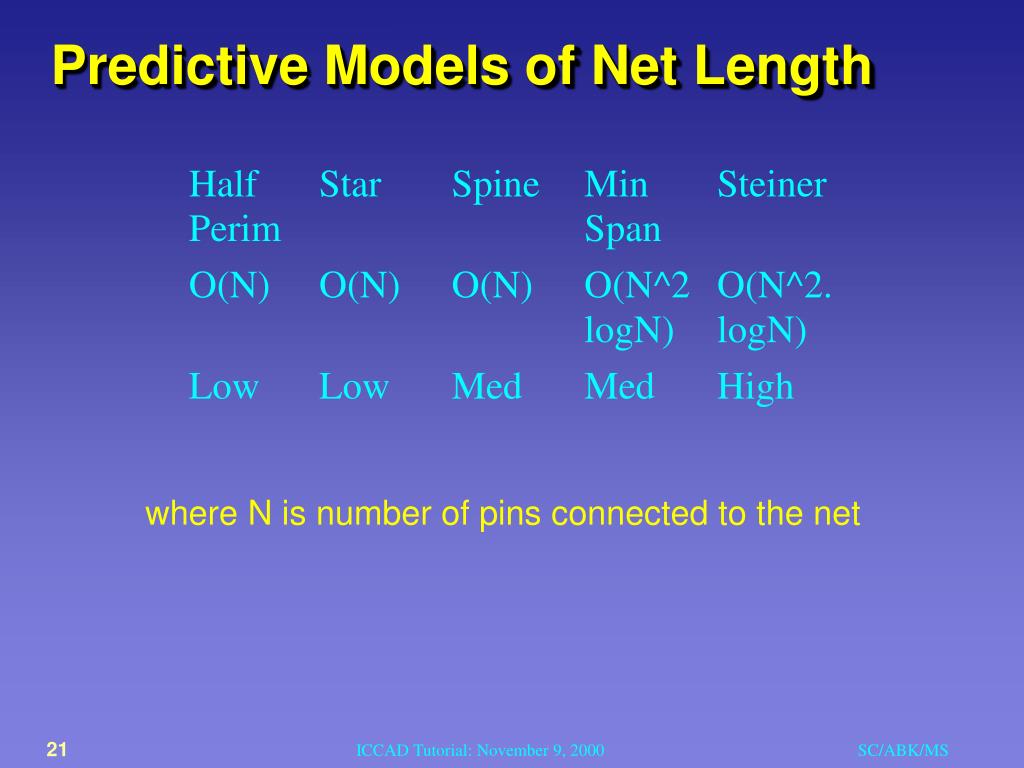 Predictive Models of Net Length

| Half Perim | Star | Spine | Min Span | Steiner |
|---|---|---|---|---|
| O(N) | O(N) | O(N) | O(N^2 logN) | O(N^2. logN) |
| Low | Low | Med | Med | High |

where N is number of pins connected to the net

21

ICCAD Tutorial: November 9, 2000

SC/ABK/MS